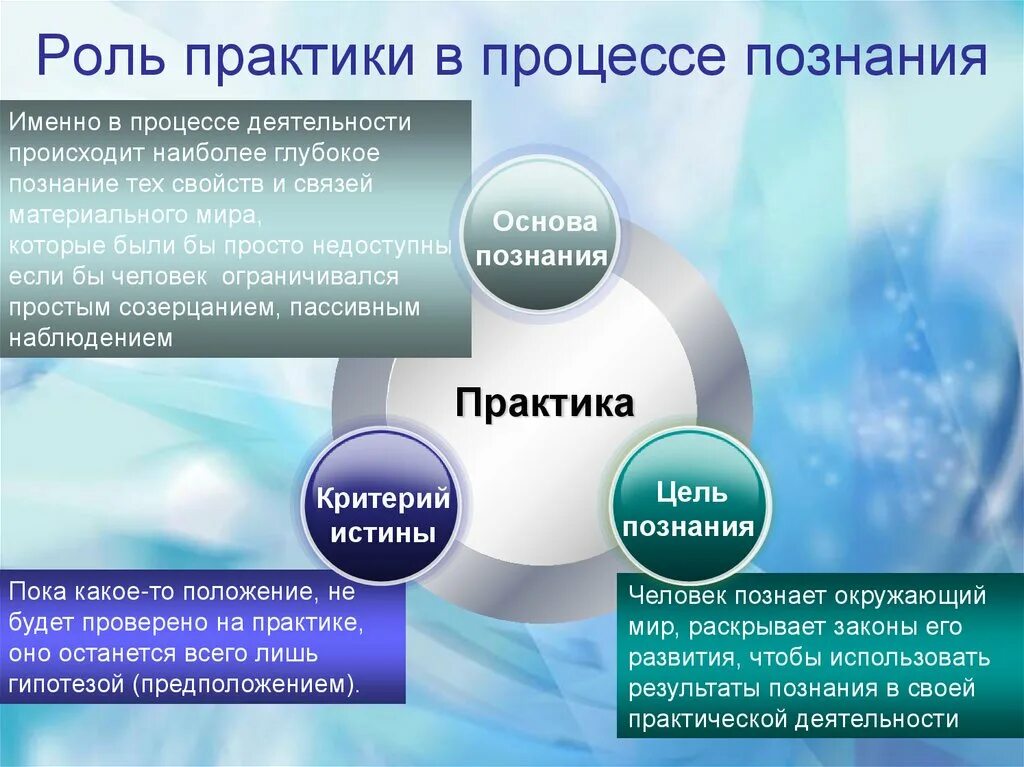 Роль практики в процессе познания

Именно в процессе деятельности происходит наиболее глубокое познание тех свойств и связей материального мира, которые были бы просто недоступны если бы человек ограничивался простым созерцанием, пассивным наблюдением

Основа познания

Практика

Критерий истины

Цель познания

Пока какое-то положение, не будет проверено на практике, оно останется всего лишь гипотезой (предположением).

Человек познает окружающий мир, раскрывает законы его развития, чтобы использовать результаты познания в своей практической деятельности